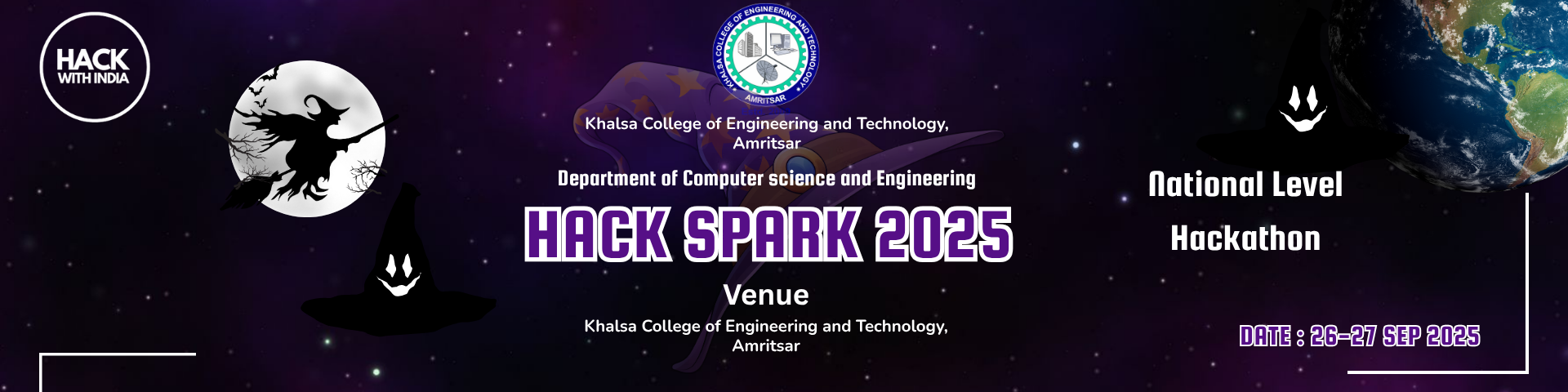 HACK WITH INDIA

KHALSA COLLEGE OF ENGINEERING AND TECHNOLOGY
AMRITSAR

Khalsa College of Engineering and Technology, Amritsar

Department of Computer science and Engineering

HACK SPARK 2025

Venue

Khalsa College of Engineering and Technology, Amritsar

National Level

Hackathon

DATE : 26-27 SEP 2025